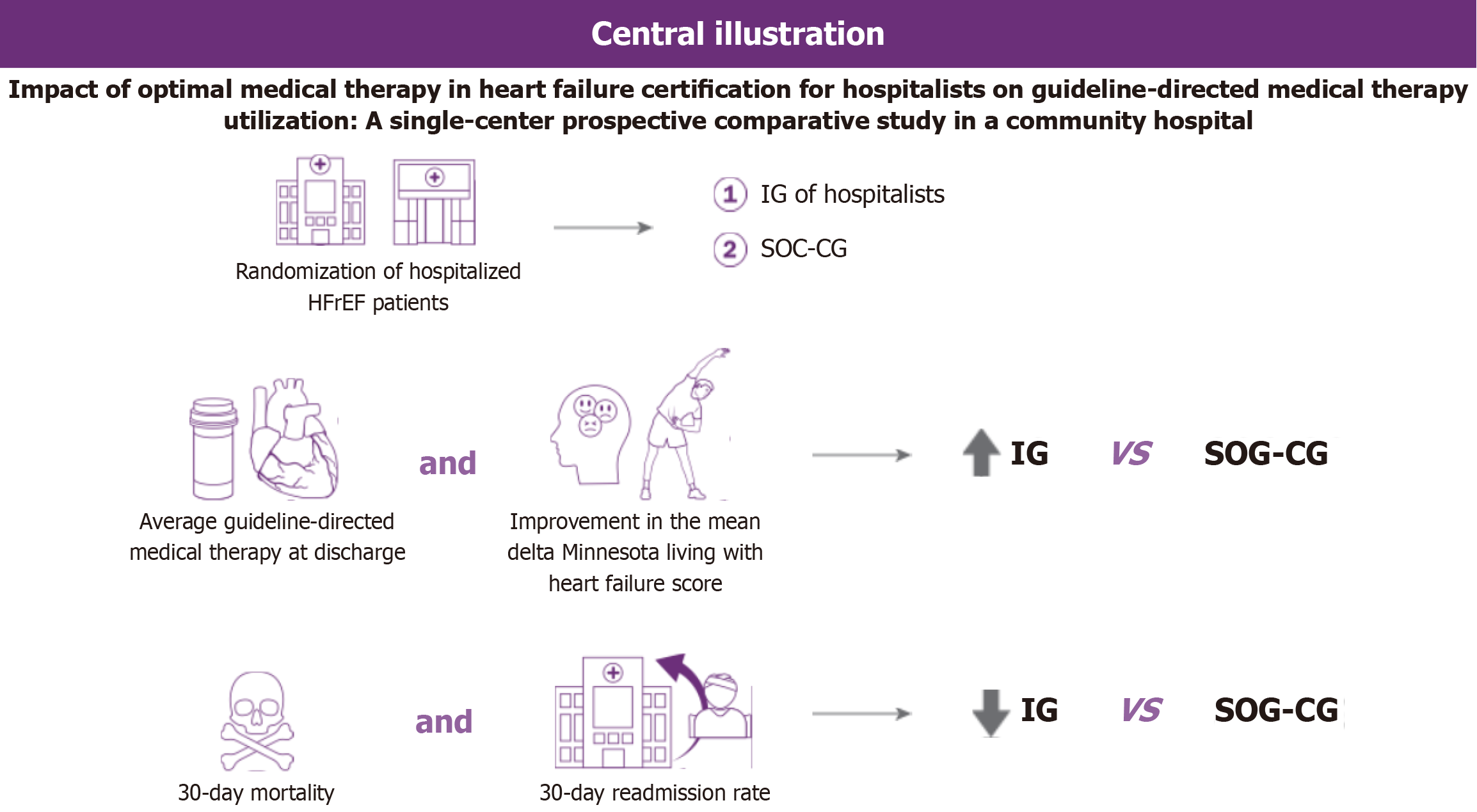 Central illustration

Impact of optimal medical therapy in heart failure certification for hospitalists on guideline-directed medical therapy utilization: A single-center prospective comparative study in a community hospital

Randomization of hospitalized HFrEF patients

1 IG of hospitalists

2 SOC-CG

Average guideline-directed medical therapy at discharge

and

Improvement in the mean delta Minnesota living with heart failure score

IG VS SOG-CG

30-day mortality

and

30-day readmission rate

IG VS SOG-CG